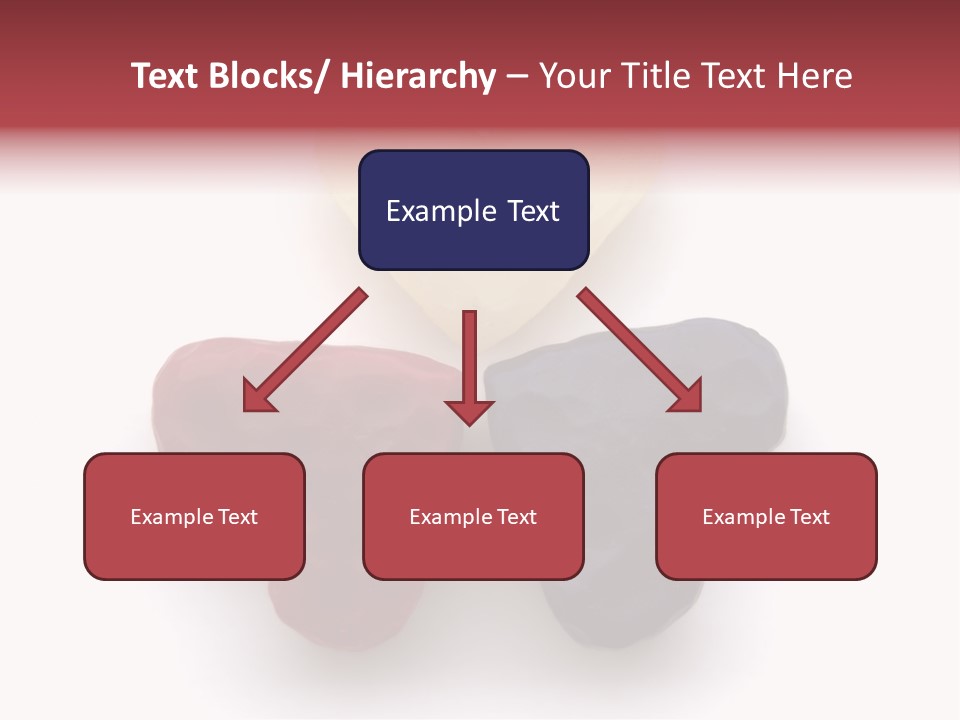 Text Blocks/ Hierarchy – Your Title Text Here

Example Text

Example Text

Example Text

Example Text